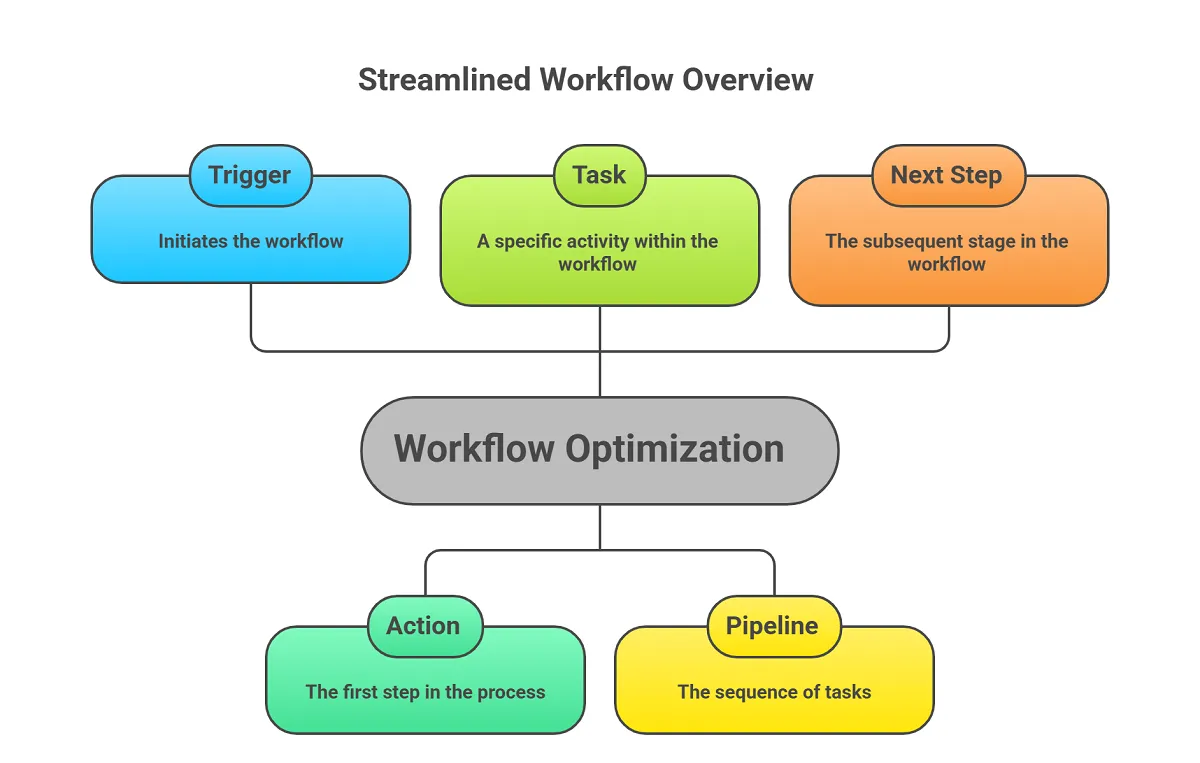 Streamlined Workflow Overview

Trigger

Initiates the workflow

Task

A specific activity within the workflow

Next Step

The subsequent stage in the workflow

Workflow Optimization

Action

The first step in the process

Pipeline

The sequence of tasks